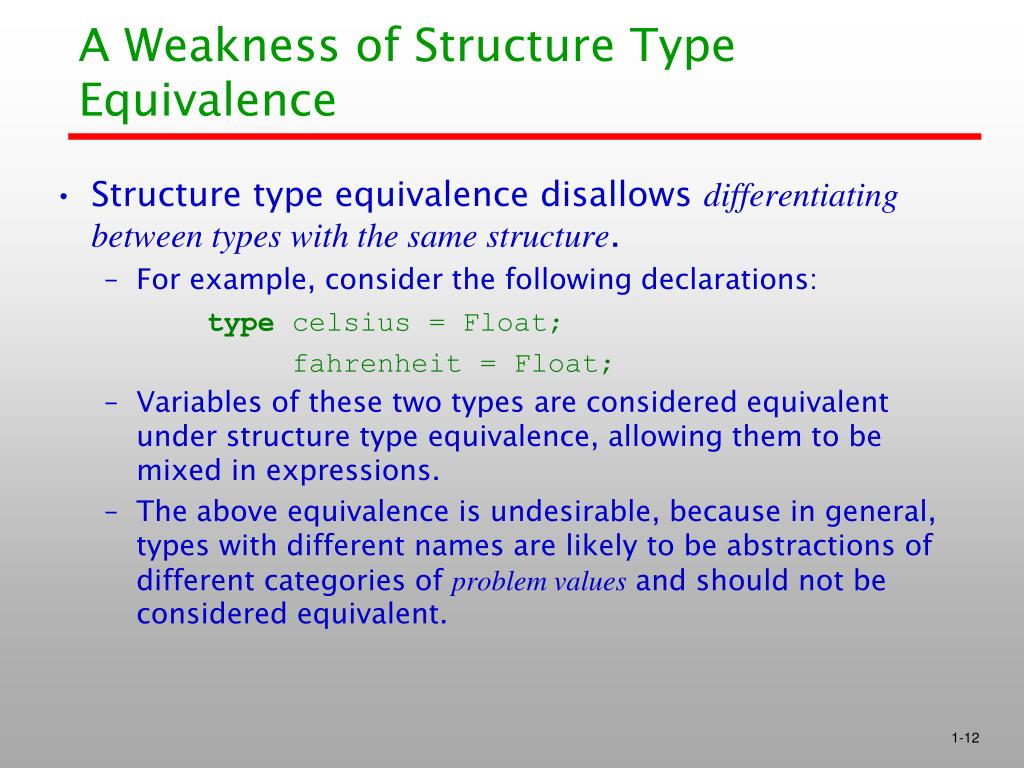 A Weakness of Structure Type Equivalence

• Structure type equivalence disallows differentiating between types with the same structure.
– For example, consider the following declarations:
type celsius = Float;
fahrenheit = Float;
– Variables of these two types are considered equivalent under structure type equivalence, allowing them to be mixed in expressions.
– The above equivalence is undesirable, because in general, types with different names are likely to be abstractions of different categories of problem values and should not be considered equivalent.

1-12